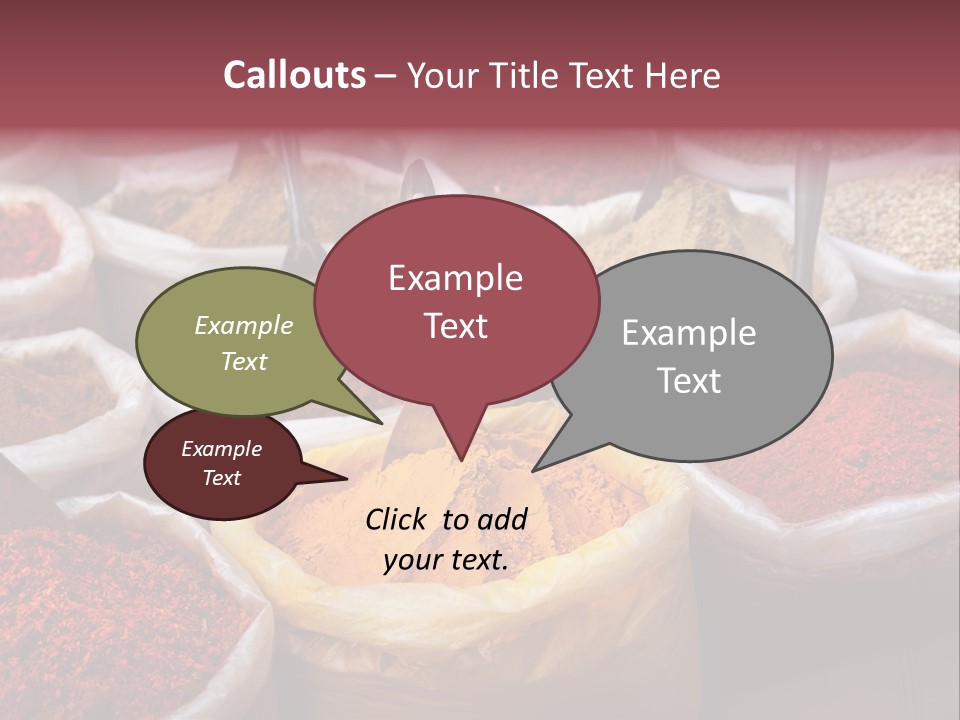 Callouts – Your Title Text Here

Example Text

Example Text

Example Text

Example Text

Click to add your text.